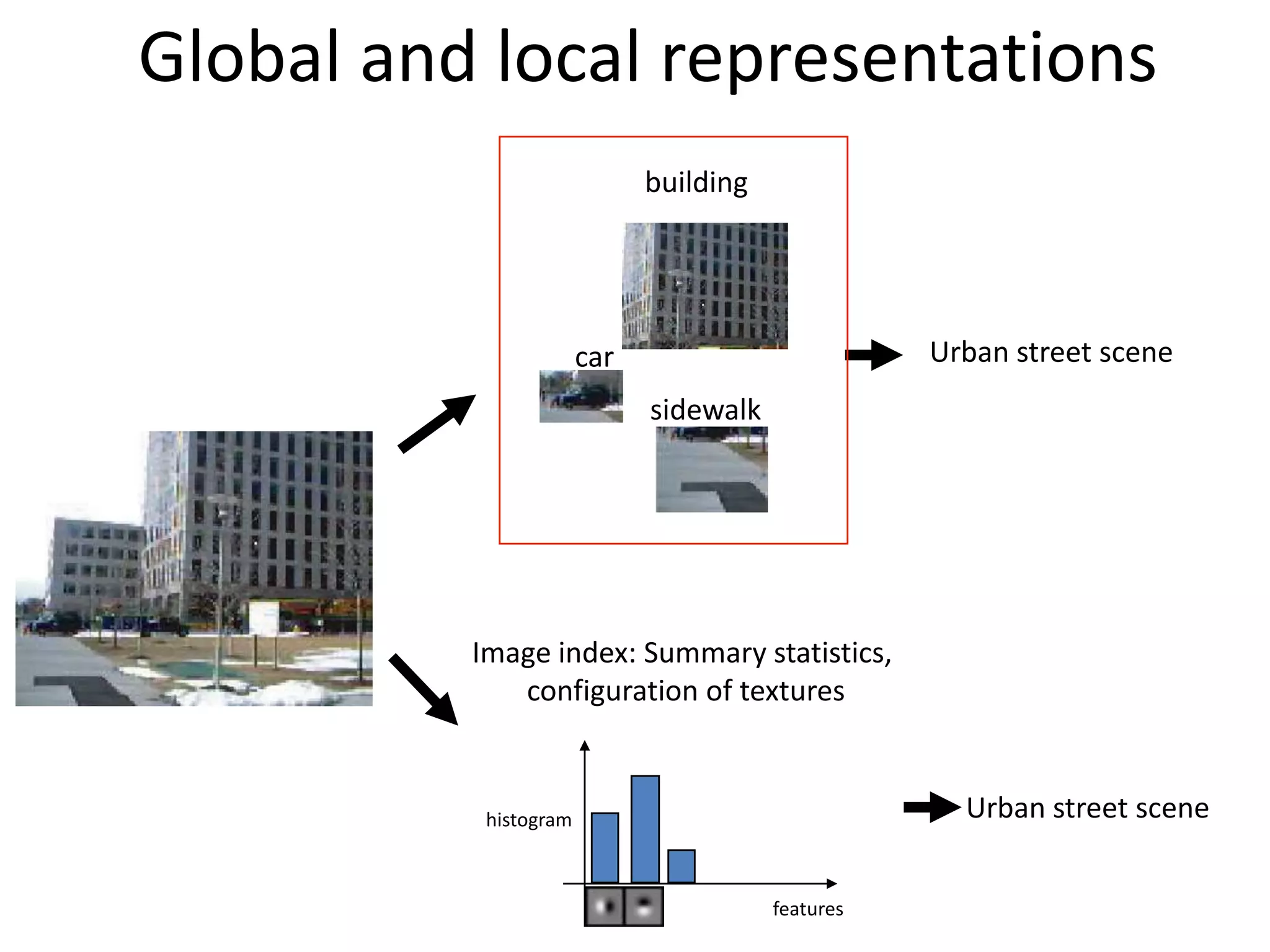 Global and local representations

building

car

sidewalk

Urban street scene

Image index: Summary statistics, configuration of textures

histogram

features

Urban street scene